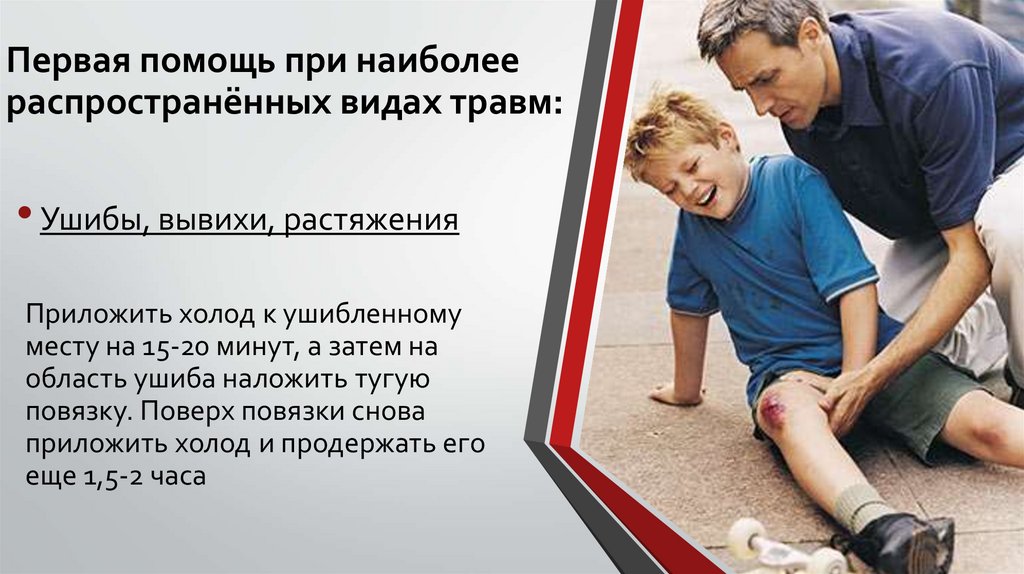 Первая помощь при наиболее распространённых видах травм:

• Ушибы, вывихи, растяжения

Приложить холод к ушибленному месту на 15-20 минут, а затем на область ушиба наложить тугую повязку. Поверх повязки снова приложить холод и продержать его еще 1,5-2 часа